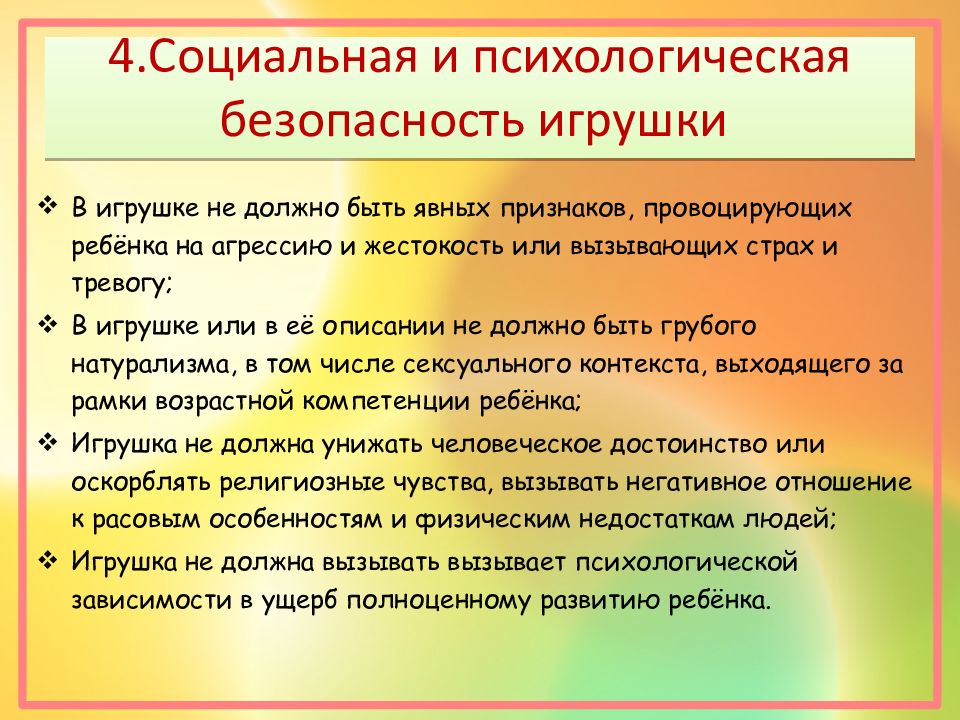 4.Социальная и психологическая безопасность игрушки

❖ В игрушке не должно быть явных признаков, провоцирующих ребёнка на агрессию и жестокость или вызывающих страх и тревогу;

❖ В игрушке или в её описании не должно быть грубого натурализма, в том числе сексуального контекста, выходящего за рамки возрастной компетенции ребёнка;

❖ Игрушка не должна унижать человеческое достоинство или оскорблять религиозные чувства, вызывать негативное отношение к расовым особенностям и физическим недостаткам людей;

❖ Игрушка не должна вызывать вызывает психологической зависимости в ущерб полноценному развитию ребёнка.